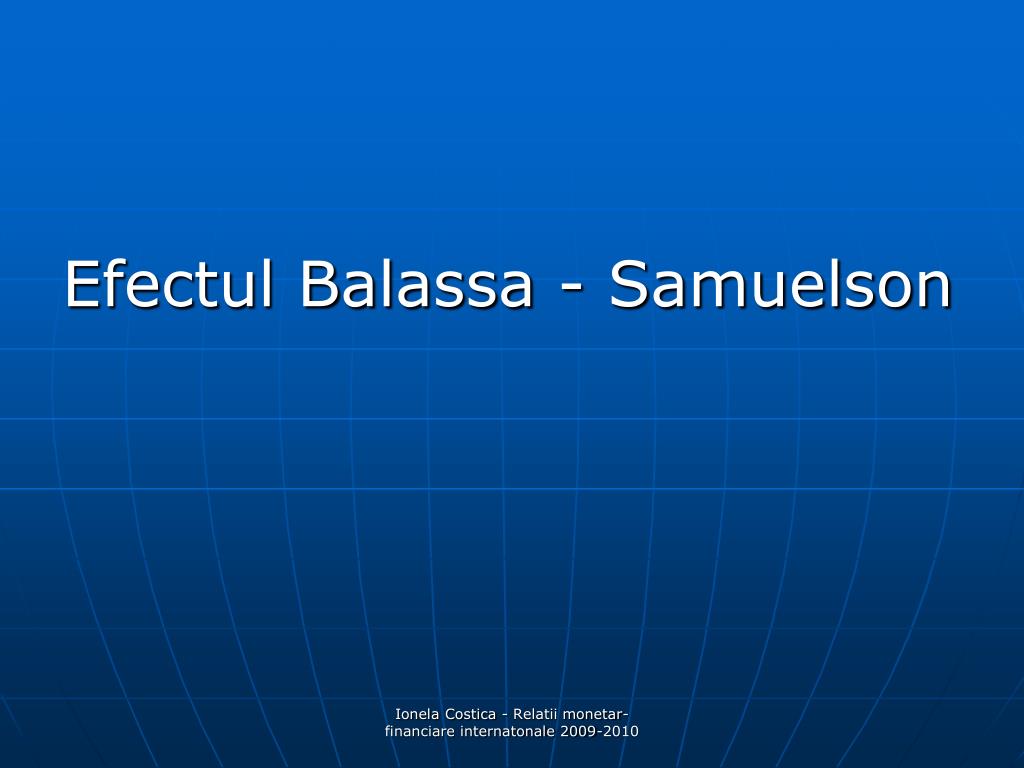 Efectul Balassa - Samuelson

Ionela Costica - Relatii monetar-financiare internatonale 2009-2010